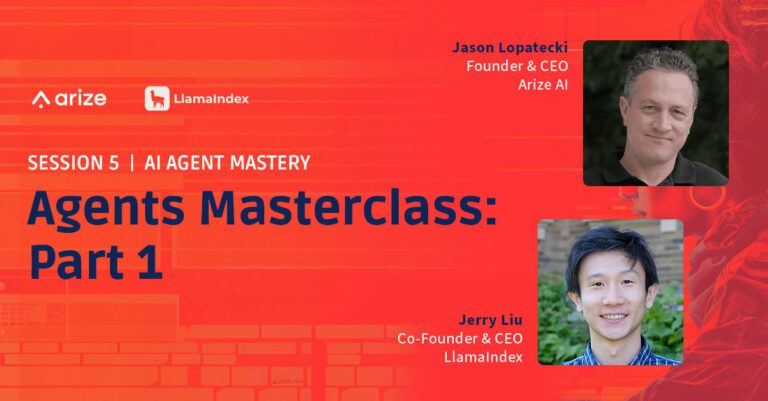 arize

LlamaIndex

SESSION 5 | AI AGENT MASTERY

Agents Masterclass: Part 1

Jason Lopatecki
Founder & CEO
Arize AI

Jerry Liu
Co-Founder & CEO
LlamaIndex